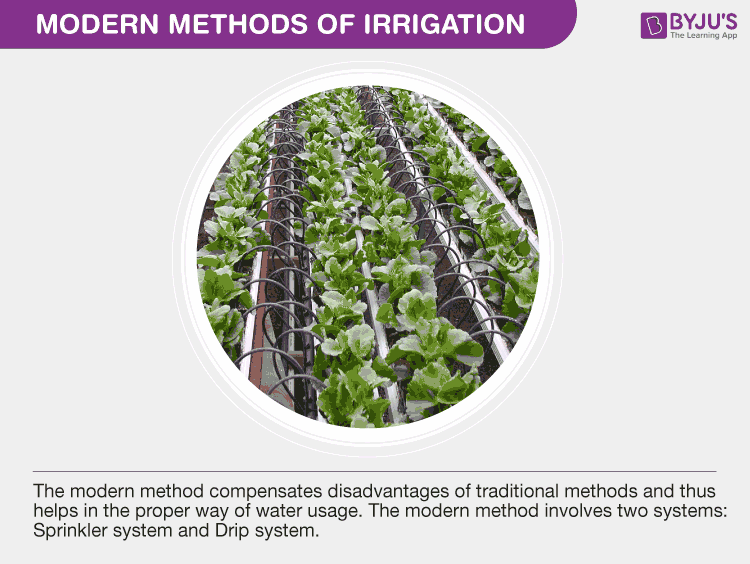 MODERN METHODS OF IRRIGATION

BYJU'S
The Learning App

The modern method compensates disadvantages of traditional methods and thus helps in the proper way of water usage. The modern method involves two systems: Sprinkler system and Drip system.